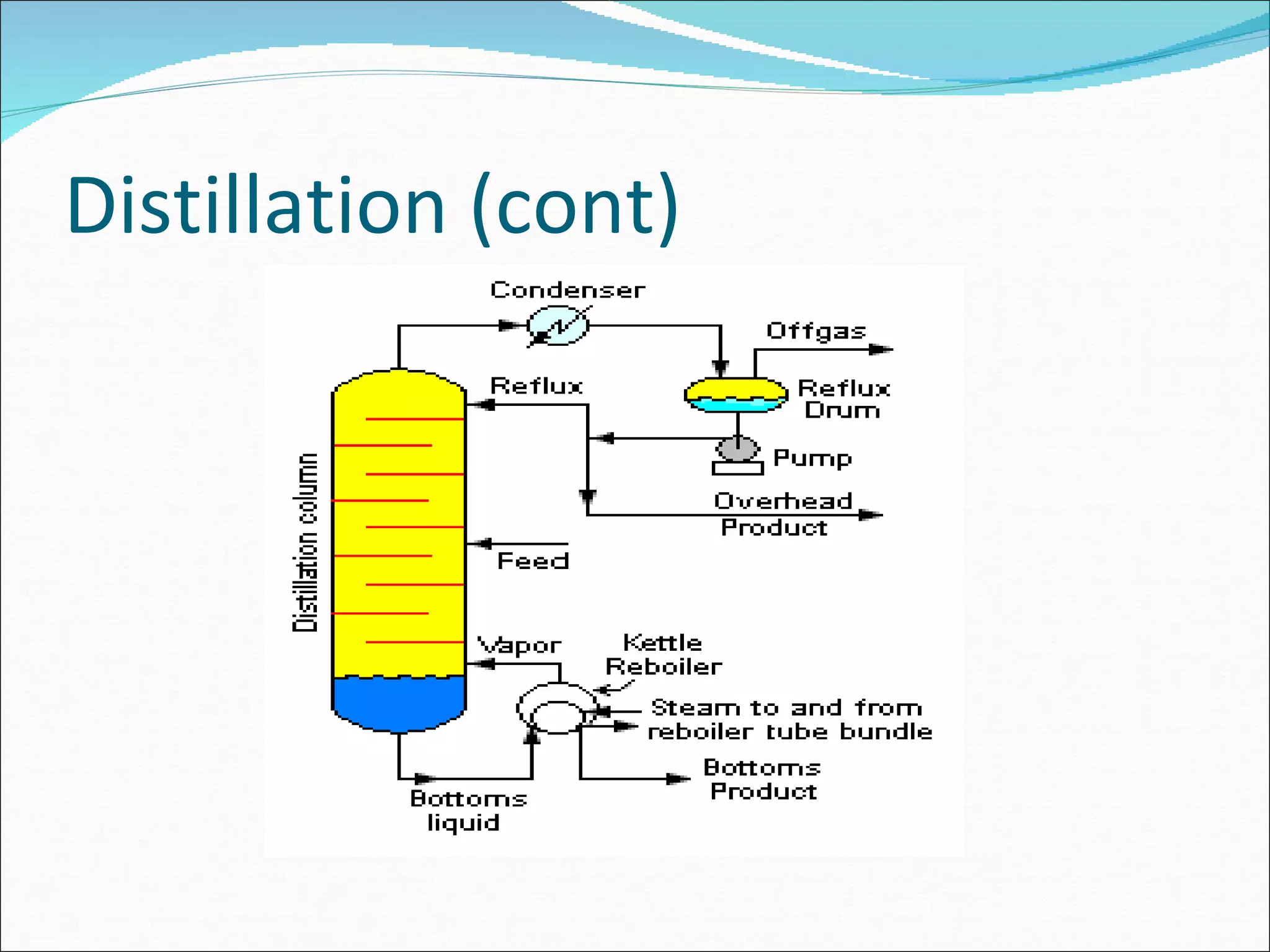 Distillation (cont)

Condenser

Offgas

Reflux

Reflux Drum

Pump

Overhead Product

Distillation column

Feed

Vapor

Kettle Reboiler

Steam to and from reboiler tube bundle

Bottoms Product

Bottoms liquid